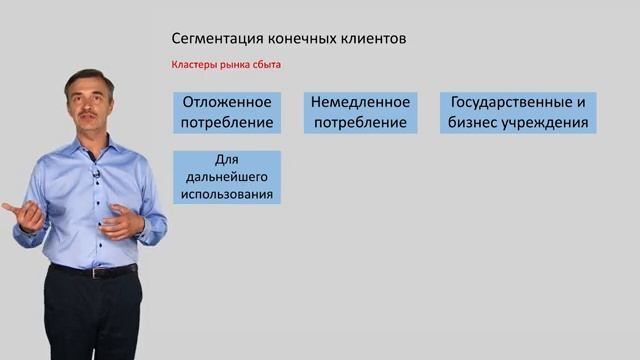 Сегментация конечных клиентов

Кластеры рынка сбыта

Отложенное потребление

Немедленное потребление

Государственные и бизнес учреждения

Для дальнейшего использования